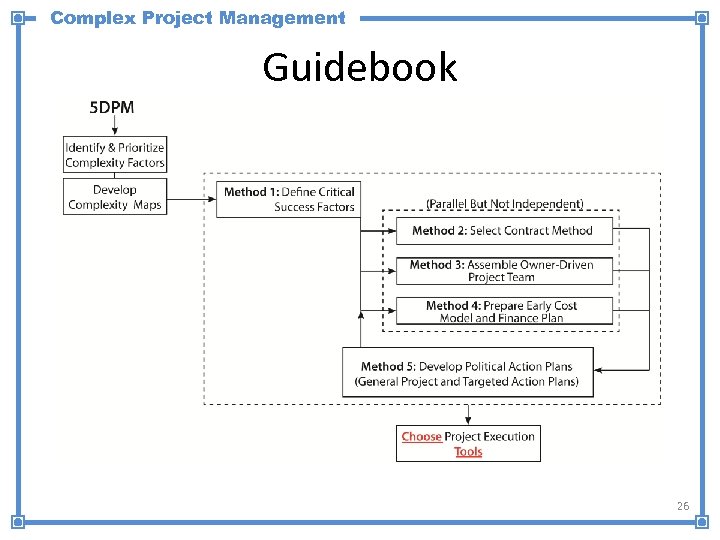 Complex Project Management

Guidebook

5DPM

Identify & Prioritize Complexity Factors

Develop Complexity Maps

Method 1: Define Critical Success Factors

(Parallel But Not Independent)

Method 2: Select Contract Method

Method 3: Assemble Owner-Driven Project Team

Method 4: Prepare Early Cost Model and Finance Plan

Method 5: Develop Political Action Plans (General Project and Targeted Action Plans)

Choose Project Execution Tools

26